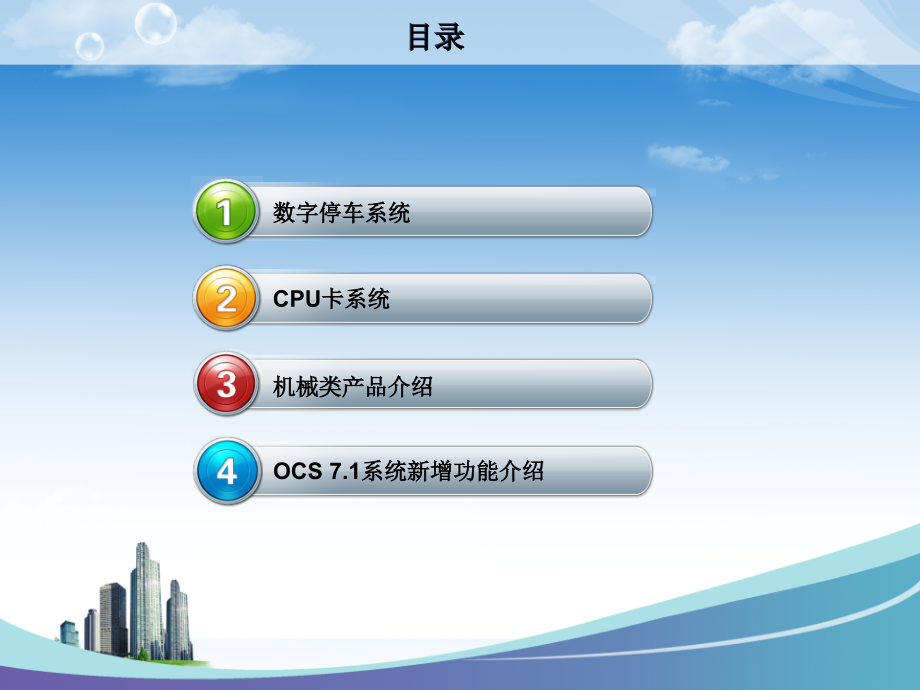 目录

1 数字停车系统

2 CPU卡系统

3 机械类产品介绍

4 OCS 7.1系统新增功能介绍